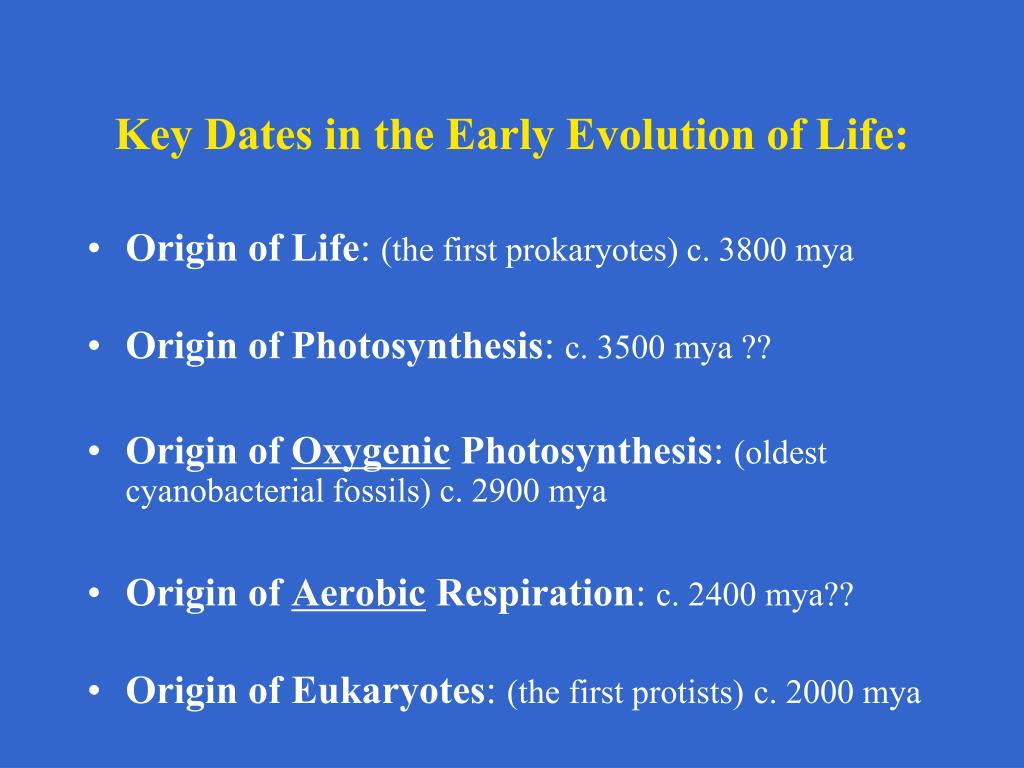 Key Dates in the Early Evolution of Life:

• Origin of Life: (the first prokaryotes) c. 3800 mya

• Origin of Photosynthesis: c. 3500 mya ??

• Origin of Oxygenic Photosynthesis: (oldest cyanobacterial fossils) c. 2900 mya

• Origin of Aerobic Respiration: c. 2400 mya??

• Origin of Eukaryotes: (the first protists) c. 2000 mya